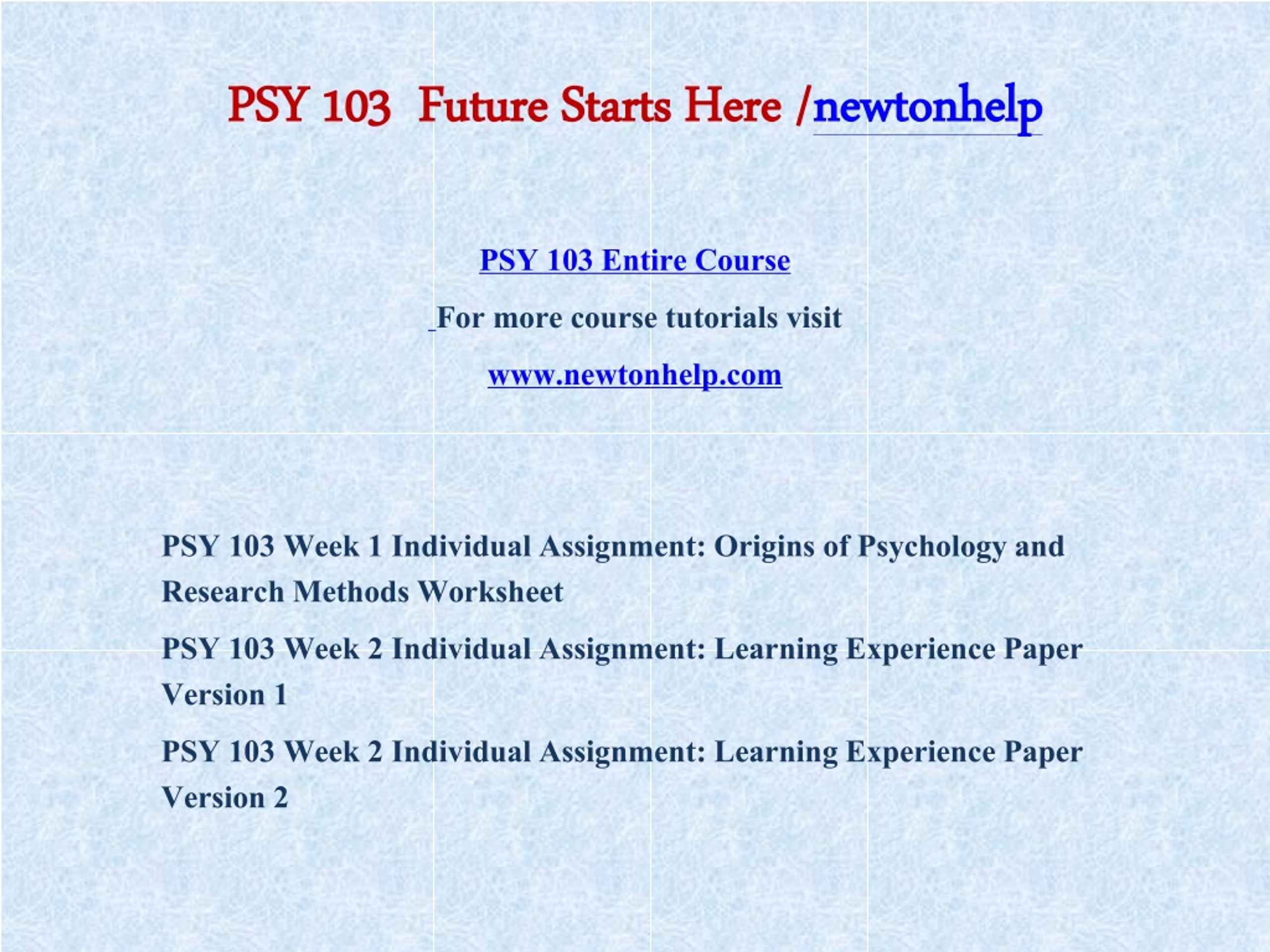 PSY 103 Future Starts Here /newtonhelp

PSY 103 Entire Course

For more course tutorials visit

www.newtonhelp.com

PSY 103 Week 1 Individual Assignment: Origins of Psychology and Research Methods Worksheet

PSY 103 Week 2 Individual Assignment: Learning Experience Paper Version 1

PSY 103 Week 2 Individual Assignment: Learning Experience Paper Version 2